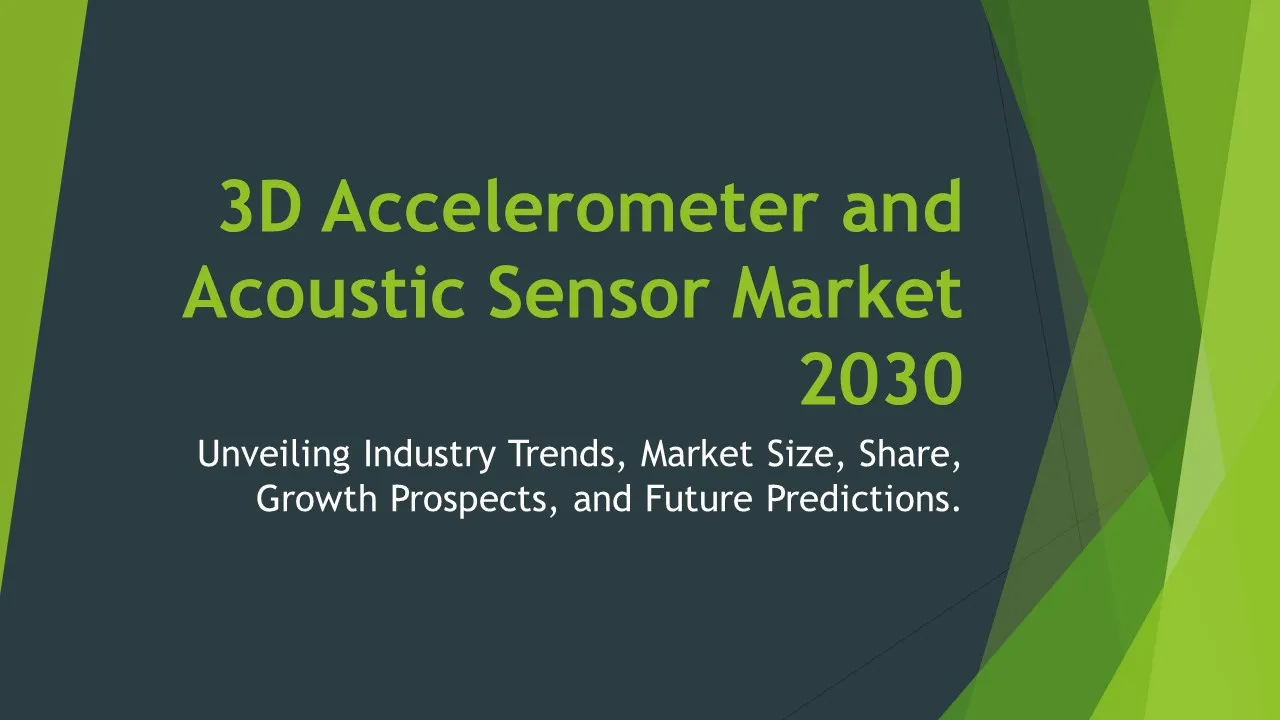 3D Accelerometer and Acoustic Sensor Market 2030

Unveiling Industry Trends, Market Size, Share, Growth Prospects, and Future Predictions.